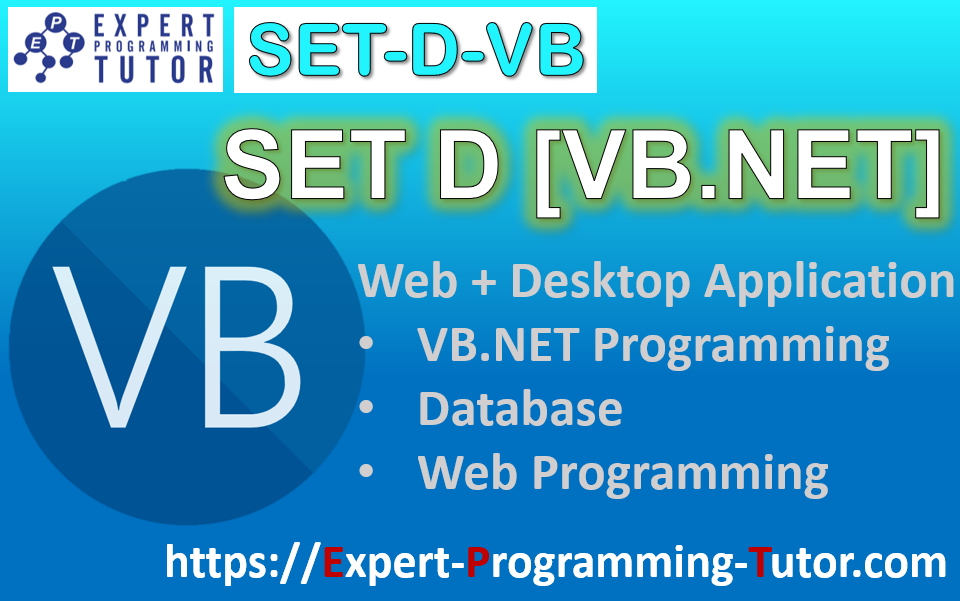 E P T EXPERT PROGRAMMING TUTOR

SET-D-VB

SET D [VB.NET]

VB

Web + Desktop Application
• VB.NET Programming
• Database
• Web Programming

https://Expert-Programming-Tutor.com